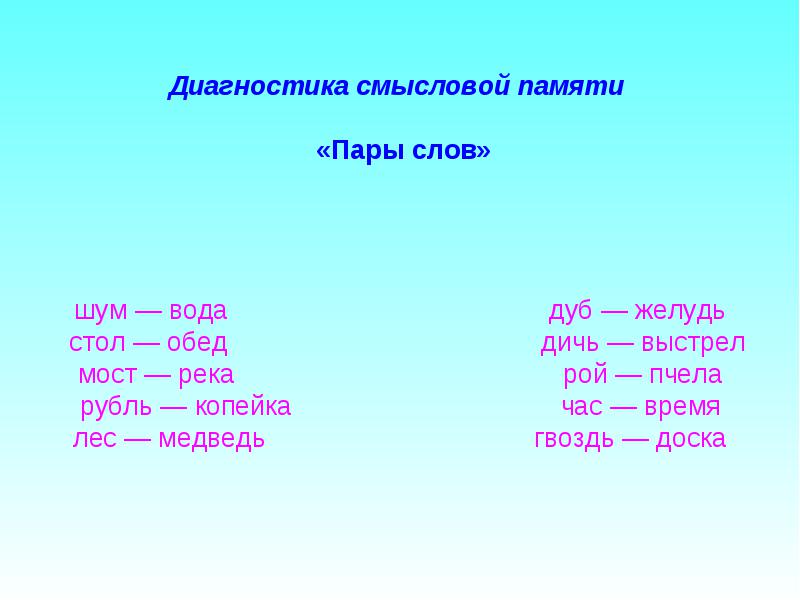 Диагностика смысловой памяти

«Пары слов»

шум — вода
стол — обед
мост — река
рубль — копейка
лес — медведь

дуб — желудь
дичь — выстрел
рой — пчела
час — время
гвоздь — доска